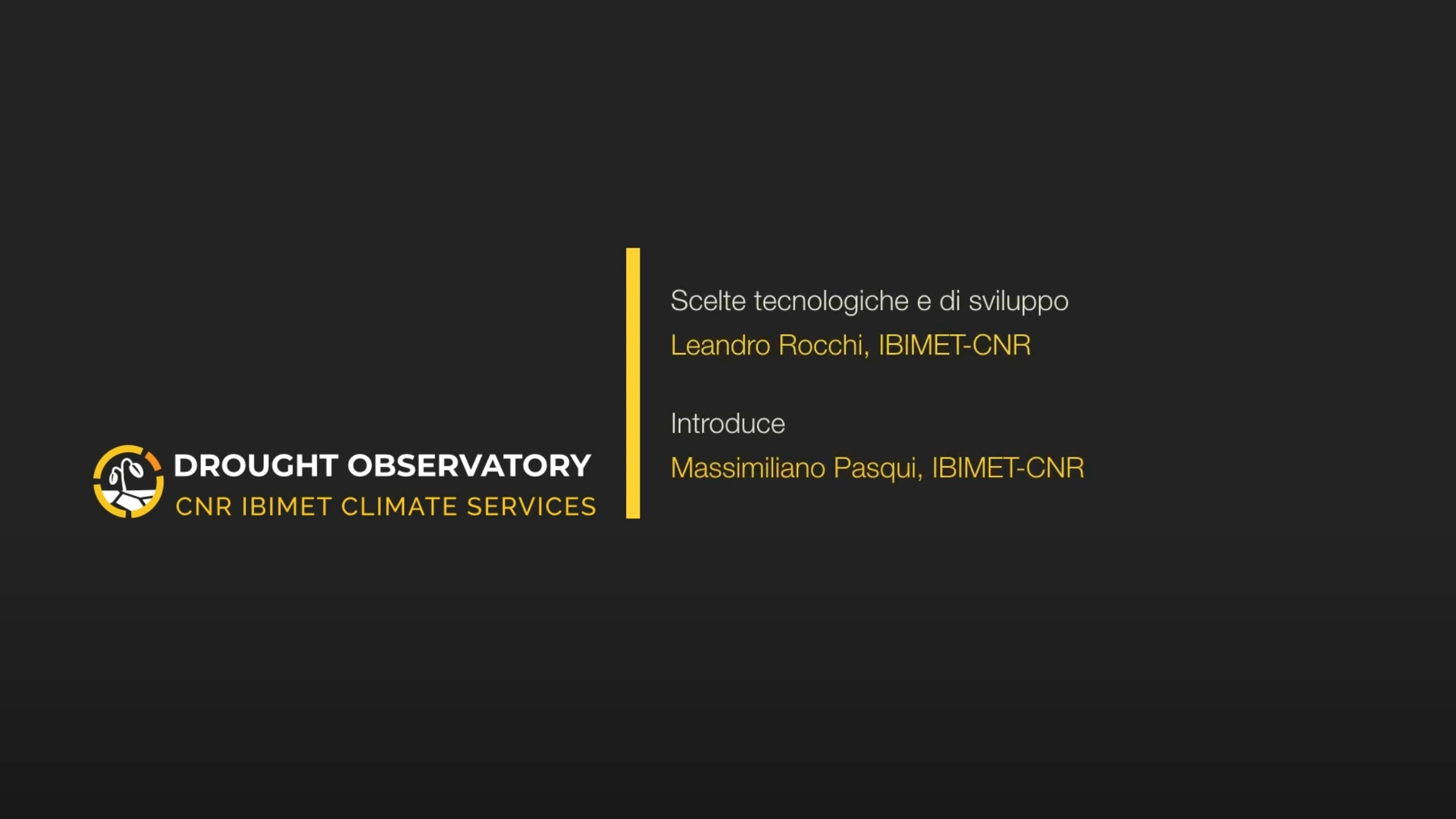 DROUGHT OBSERVATORY
CNR IBIMET CLIMATE SERVICES

Scelte tecnologiche e di sviluppo
Leandro Rocchi, IBIMET-CNR

Introduce
Massimiliano Pasqui, IBIMET-CNR